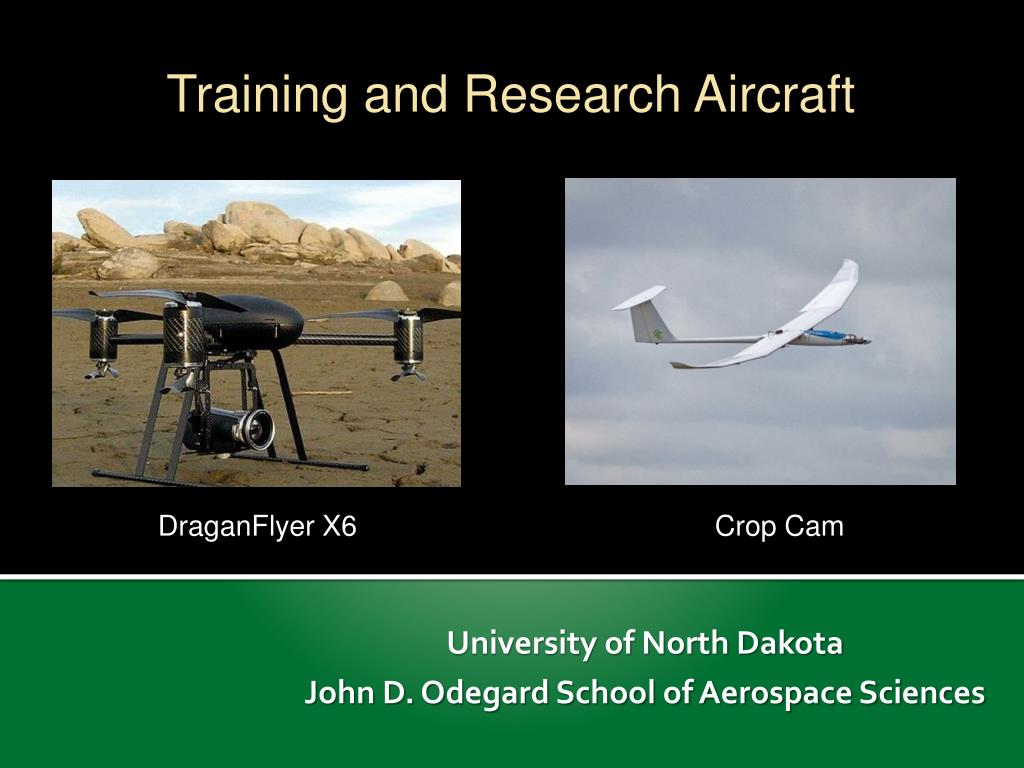 Training and Research Aircraft

DraganFlyer X6

Crop Cam

University of North Dakota
John D. Odegard School of Aerospace Sciences